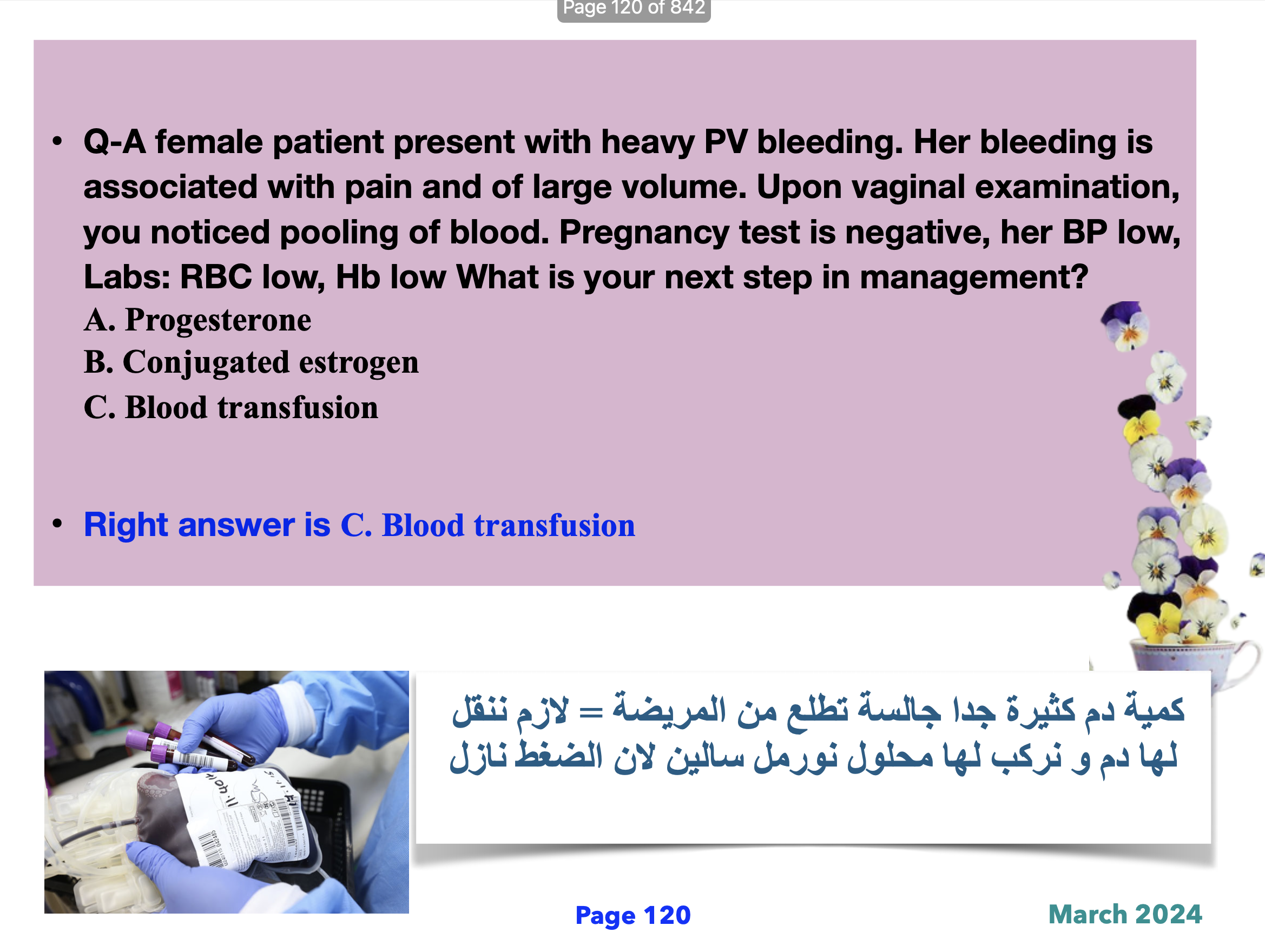 Page 120 of 842

• Q-A female patient present with heavy PV bleeding. Her bleeding is associated with pain and of large volume. Upon vaginal examination, you noticed pooling of blood. Pregnancy test is negative, her BP low, Labs: RBC low, Hb low What is your next step in management?
A. Progesterone
B. Conjugated estrogen
C. Blood transfusion

• Right answer is C. Blood transfusion

كمية دم كثيرة جدا جالسة تطلع من المريضة = لازم ننقل لها دم و نركب لها محلول نورمل سالين لان الضغط نازل

Page 120

March 2024